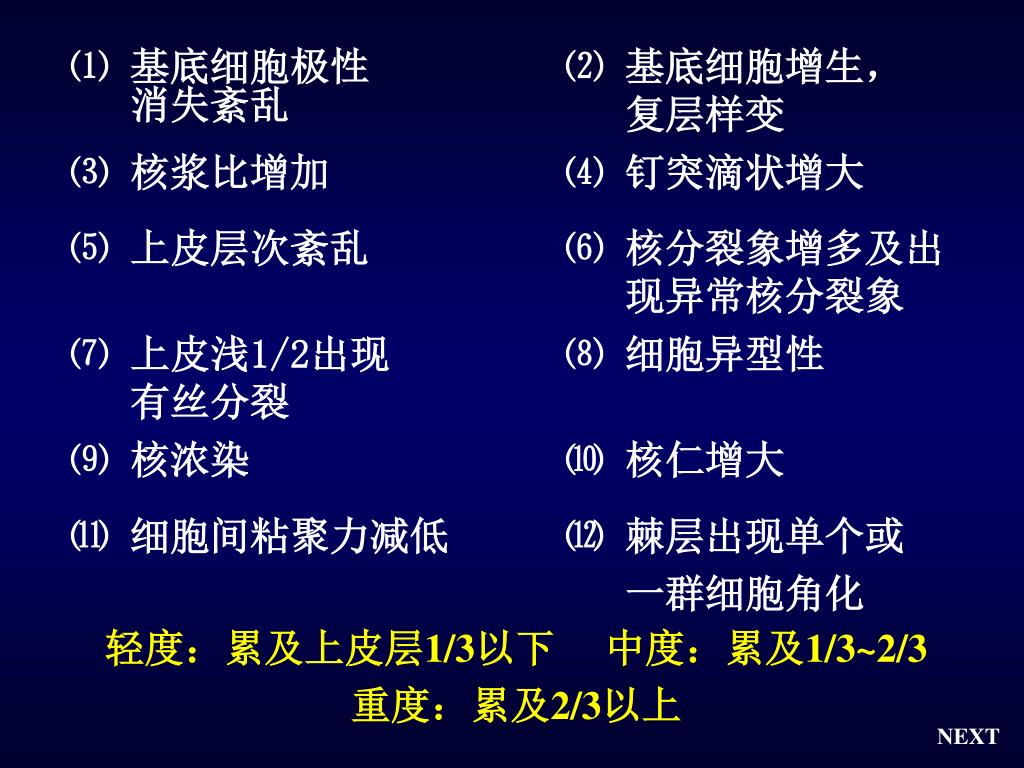 ⑴ 基底细胞极性消失紊乱

⑵ 基底细胞增生，复层样变

⑶ 核浆比增加

⑷ 钉突滴状增大

⑸ 上皮层次紊乱

⑹ 核分裂象增多及出现异常核分裂象

⑺ 上皮浅1/2出现有丝分裂

⑻ 细胞异型性

⑼ 核浓染

⑽ 核仁增大

⑾ 细胞间粘聚力减低

⑿ 棘层出现单个或一群细胞角化

轻度：累及上皮层1/3以下　中度：累及1/3~2/3

重度：累及2/3以上

NEXT